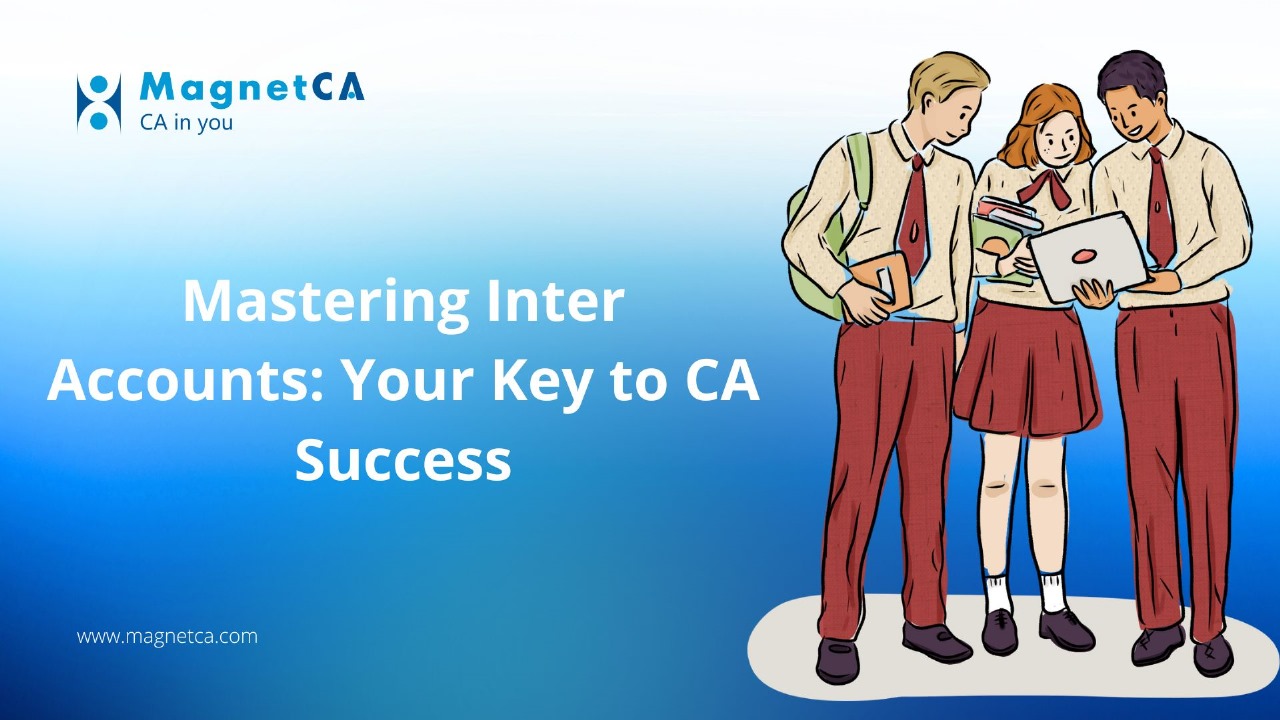 MagnetCA
CA in you

Mastering Inter Accounts: Your Key to CA Success

www.magnetca.com